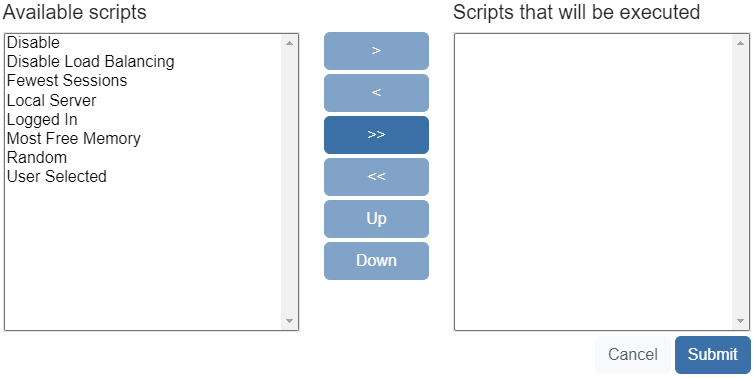 Available scripts

Disable
Disable Load Balancing
Fewest Sessions
Local Server
Logged In
Most Free Memory
Random
User Selected

>
<
>>
<<
Up
Down

Scripts that will be executed

Cancel
Submit